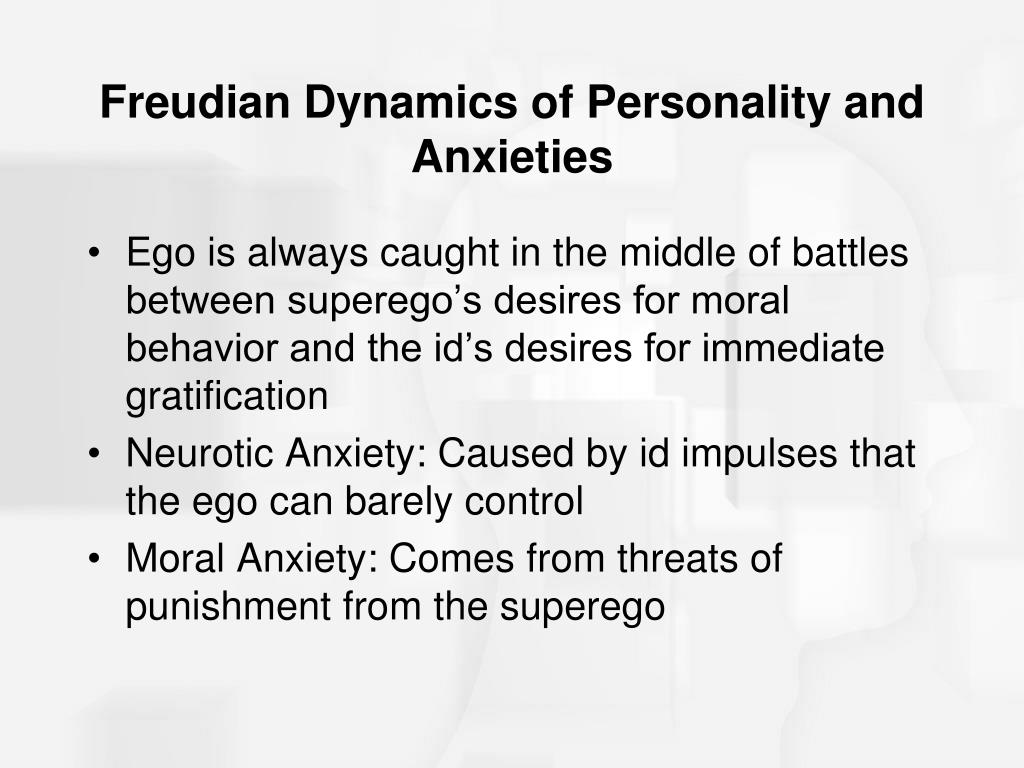 Freudian Dynamics of Personality and Anxieties

• Ego is always caught in the middle of battles between superego’s desires for moral behavior and the id’s desires for immediate gratification
• Neurotic Anxiety: Caused by id impulses that the ego can barely control
• Moral Anxiety: Comes from threats of punishment from the superego